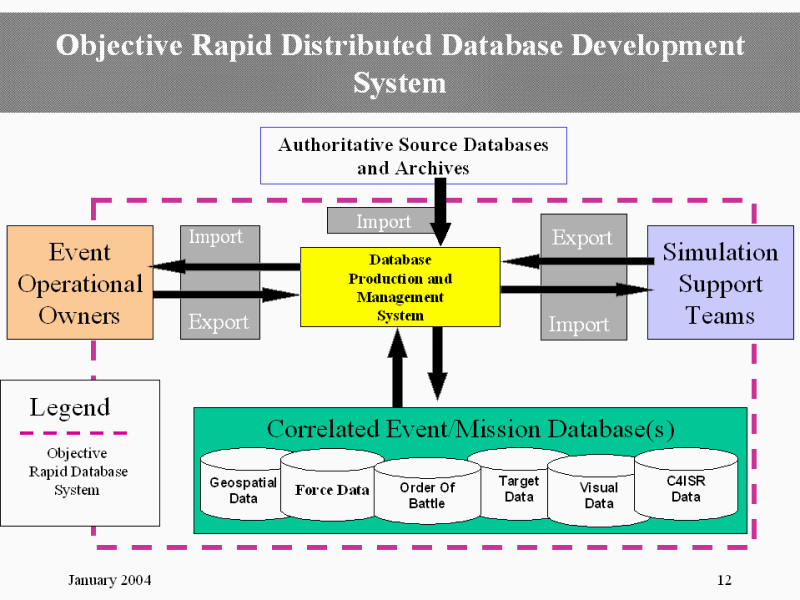 Objective Rapid Distributed Database Development System

Authoritative Source Databases and Archives

Import

Event Operational Owners

Import

Export

Database Production and Management System

Export

Import

Simulation Support Teams

Legend

Objective Rapid Database System

Correlated Event/Mission Database(s)

Geospatial Data

Force Data

Order Of Battle

Target Data

Visual Data

C4ISR Data

January 2004

12